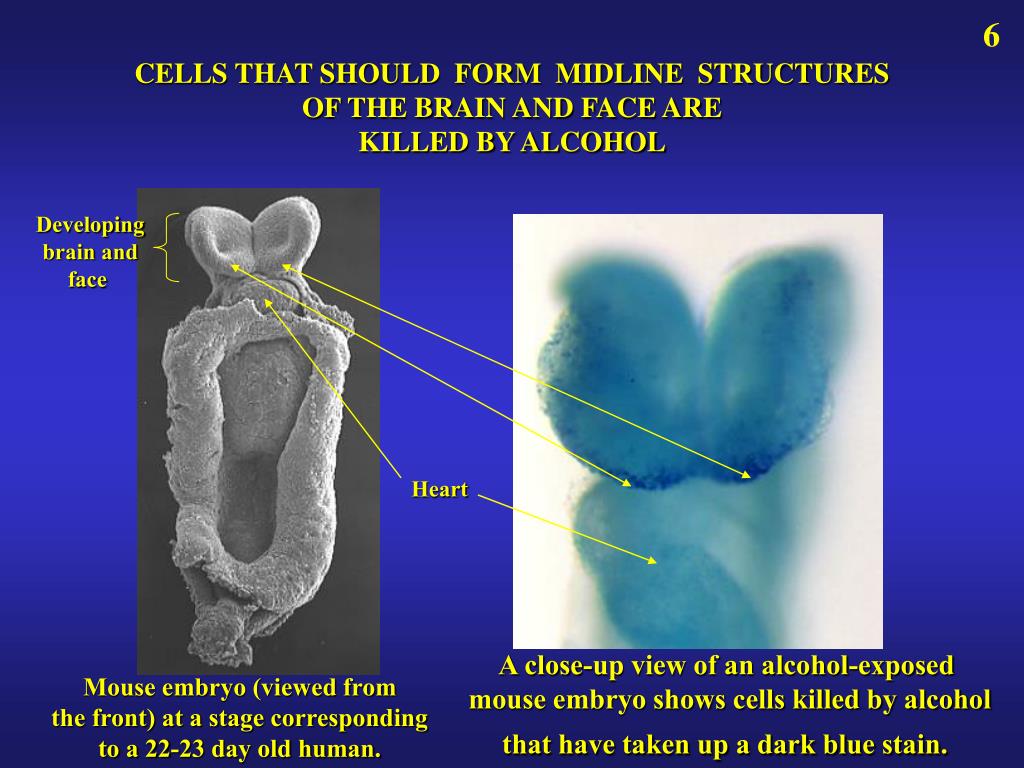 6

CELLS THAT SHOULD FORM MIDLINE STRUCTURES OF THE BRAIN AND FACE ARE KILLED BY ALCOHOL

Developing brain and face

Heart

Mouse embryo (viewed from the front) at a stage corresponding to a 22-23 day old human.

A close-up view of an alcohol-exposed mouse embryo shows cells killed by alcohol that have taken up a dark blue stain.